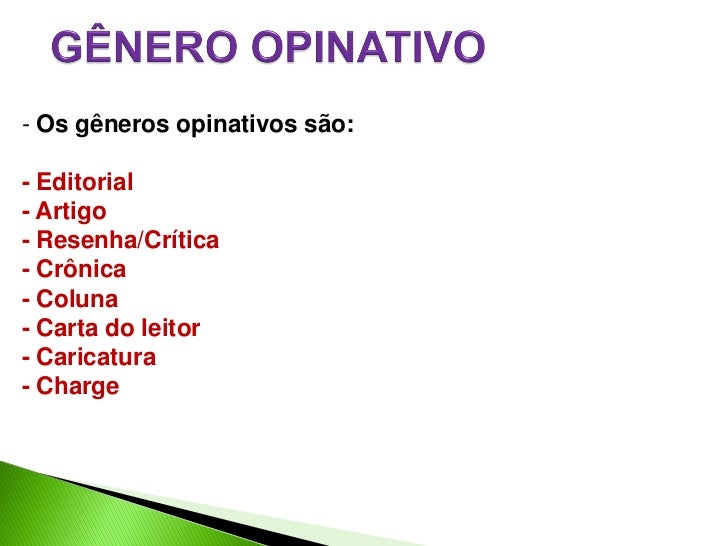 GÊNERO OPINATIVO

- Os gêneros opinativos são:

- Editorial
- Artigo
- Resenha/Crítica
- Crônica
- Coluna
- Carta do leitor
- Caricatura
- Charge